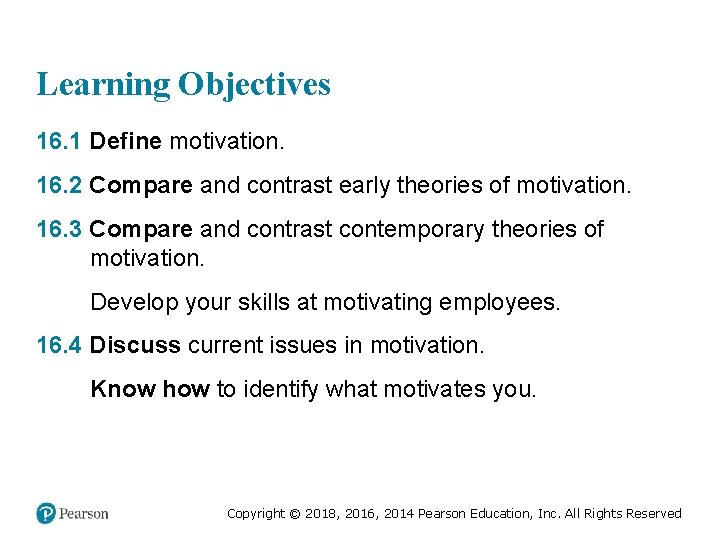 Learning Objectives

16.1 Define motivation.

16.2 Compare and contrast early theories of motivation.

16.3 Compare and contrast contemporary theories of motivation.

Develop your skills at motivating employees.

16.4 Discuss current issues in motivation.

Know how to identify what motivates you.

Pearson

Copyright © 2018, 2016, 2014 Pearson Education, Inc. All Rights Reserved